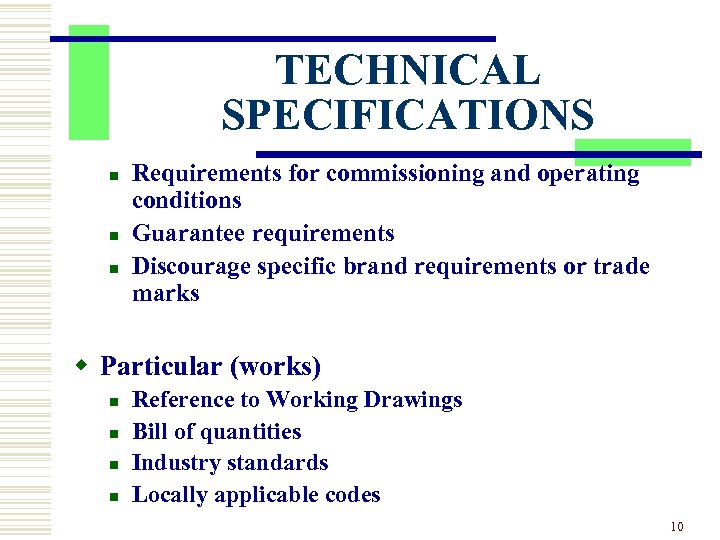 TECHNICAL SPECIFICATIONS

- Requirements for commissioning and operating conditions
- Guarantee requirements
- Discourage specific brand requirements or trade marks

Particular (works)
- Reference to Working Drawings
- Bill of quantities
- Industry standards
- Locally applicable codes

10